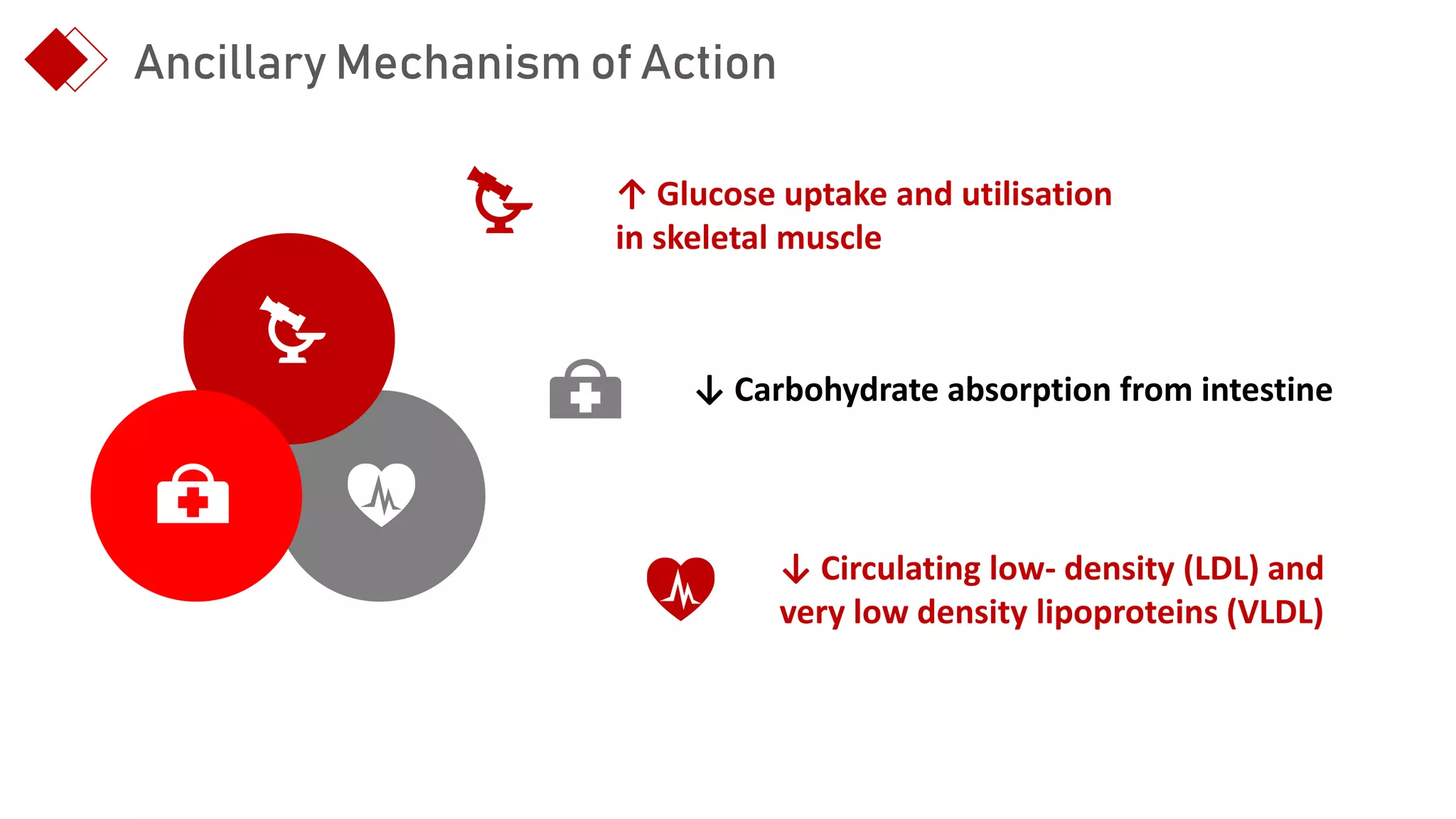 Ancillary Mechanism of Action

↑ Glucose uptake and utilisation in skeletal muscle

↓ Carbohydrate absorption from intestine

↓ Circulating low- density (LDL) and very low density lipoproteins (VLDL)